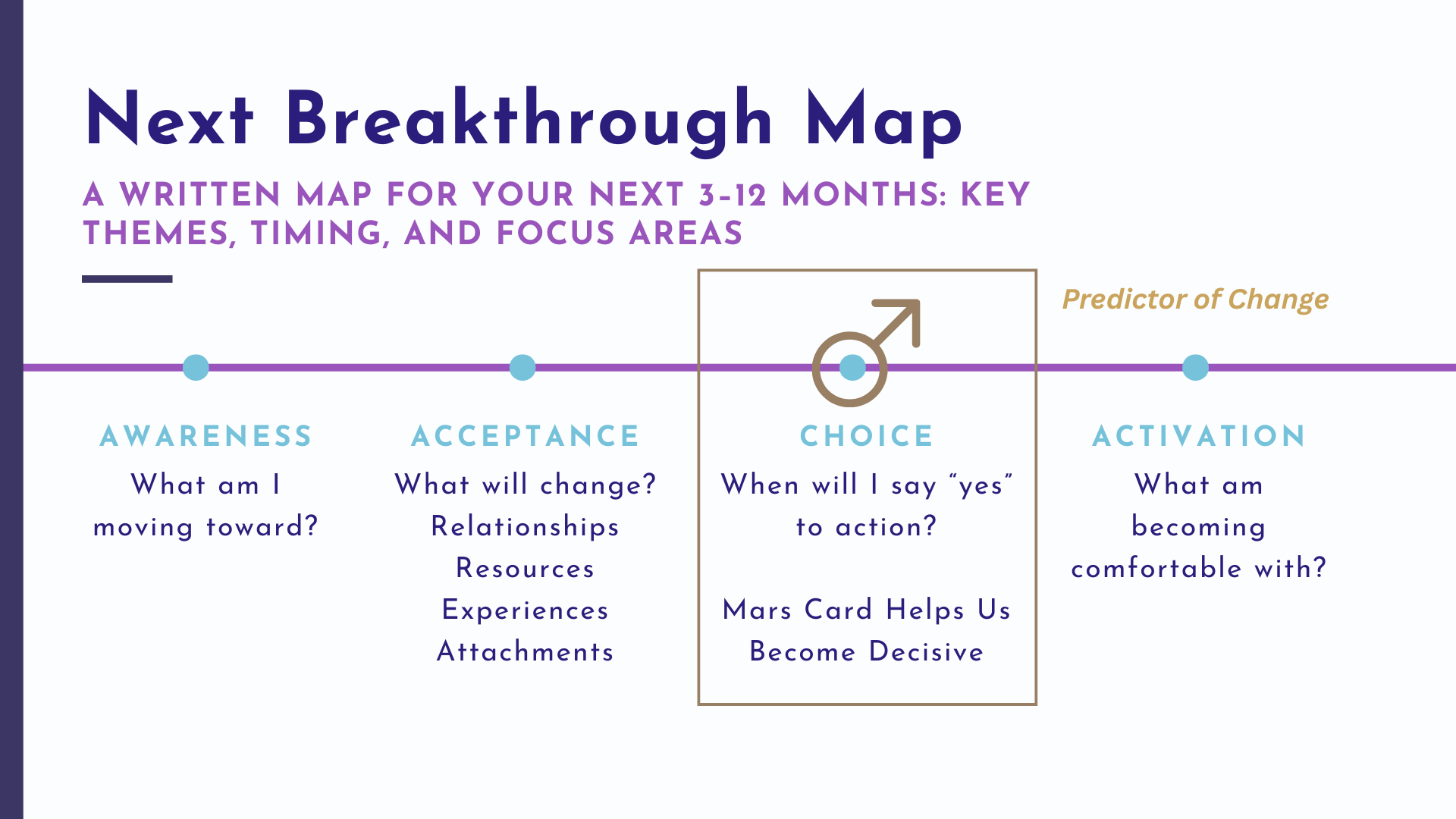 Next Breakthrough Map

A WRITTEN MAP FOR YOUR NEXT 3-12 MONTHS: KEY THEMES, TIMING, AND FOCUS AREAS

Predictor of Change

AWARENESS
What am I moving toward?

ACCEPTANCE
What will change?
Relationships
Resources
Experiences
Attachments

CHOICE
When will I say “yes” to action?

Mars Card Helps Us Become Decisive

ACTIVATION
What am becoming comfortable with?